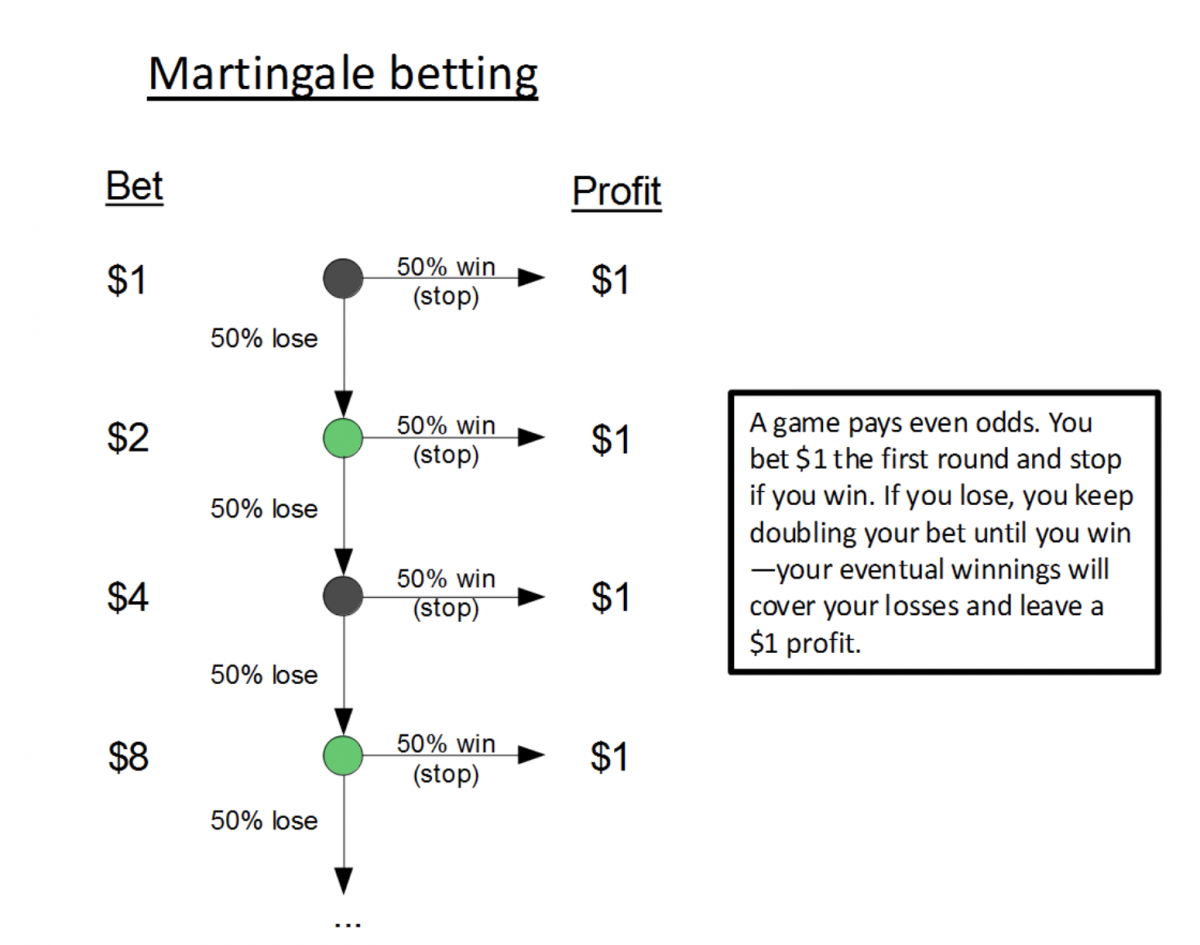 Martingale betting

Bet

Profit

\$1

50% win (stop)

\$1

50% lose

\$2

50% win (stop)

\$1

50% lose

\$4

50% win (stop)

\$1

50% lose

\$8

50% win (stop)

\$1

50% lose

...

A game pays even odds. You bet \$1 the first round and stop if you win. If you lose, you keep doubling your bet until you win —your eventual winnings will cover your losses and leave a \$1 profit.